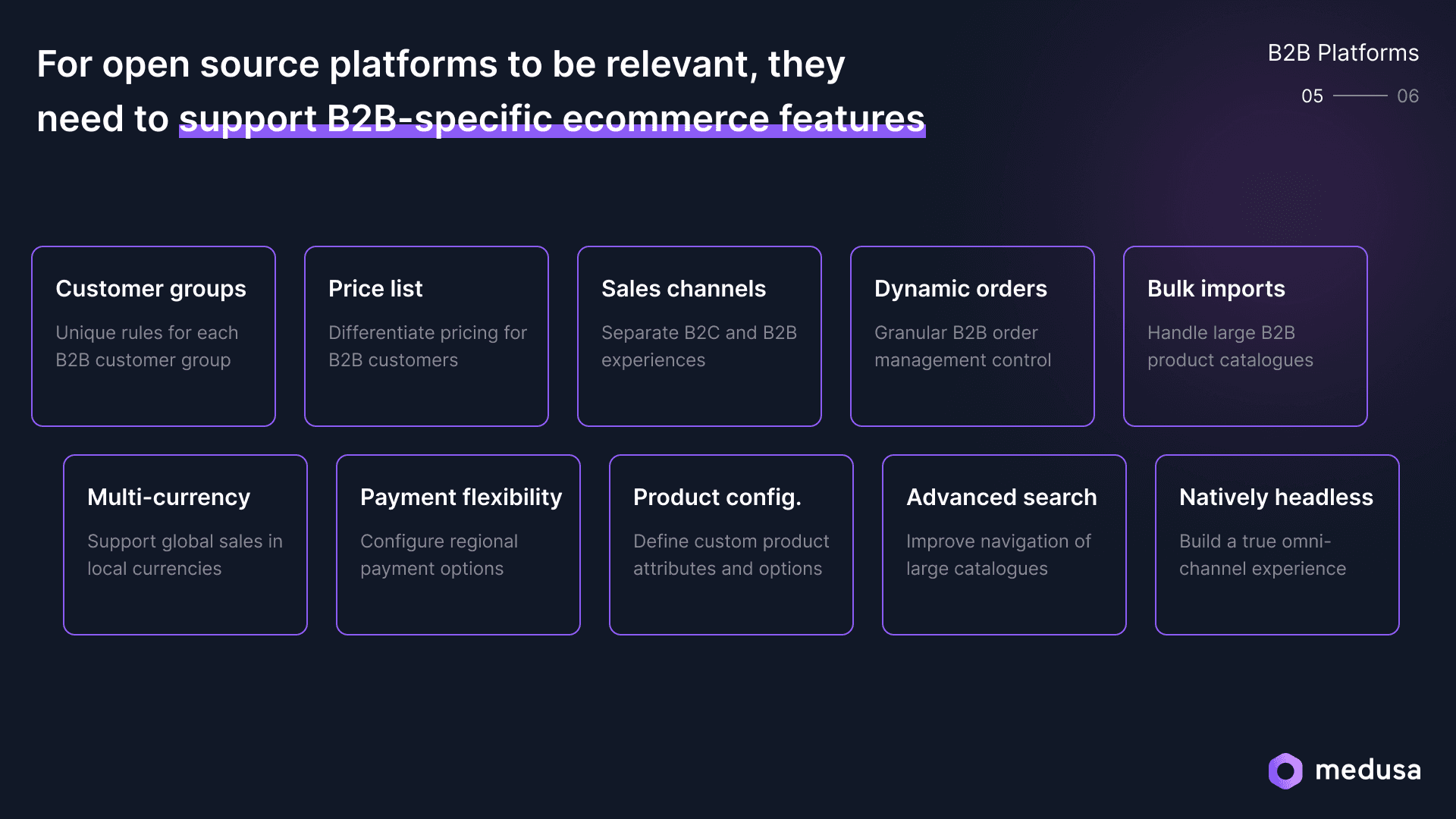 For open source platforms to be relevant, they need to support B2B-specific ecommerce features

B2B Platforms

05 06

Customer groups
Unique rules for each B2B customer group

Price list
Differentiate pricing for B2B customers

Sales channels
Separate B2C and B2B experiences

Dynamic orders
Granular B2B order management control

Bulk imports
Handle large B2B product catalogues

Multi-currency
Support global sales in local currencies

Payment flexibility
Configure regional payment options

Product config.
Define custom product attributes and options

Advanced search
Improve navigation of large catalogues

Natively headless
Build a true omni-channel experience

medusa